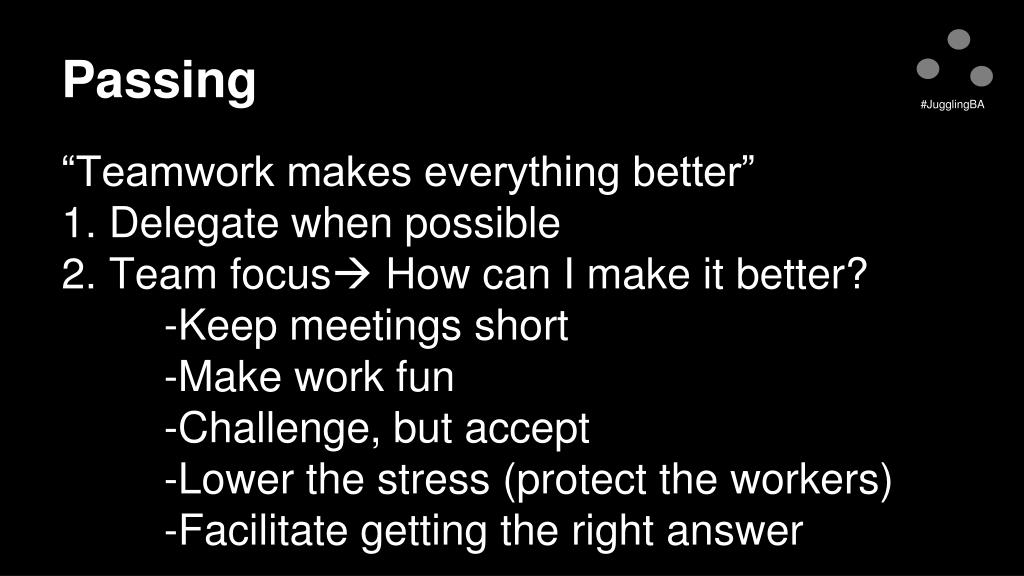 Passing

#JugglingBA

“Teamwork makes everything better”
1. Delegate when possible
2. Team focus→ How can I make it better?
-Keep meetings short
-Make work fun
-Challenge, but accept
-Lower the stress (protect the workers)
-Facilitate getting the right answer